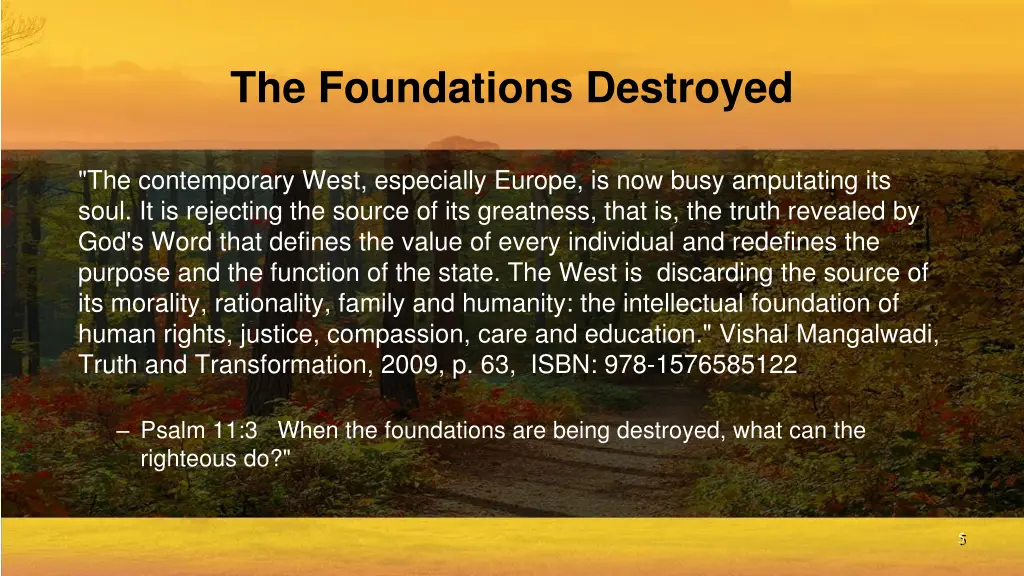 The Foundations Destroyed

"The contemporary West, especially Europe, is now busy amputating its soul. It is rejecting the source of its greatness, that is, the truth revealed by God's Word that defines the value of every individual and redefines the purpose and the function of the state. The West is discarding the source of its morality, rationality, family and humanity: the intellectual foundation of human rights, justice, compassion, care and education." Vishal Mangalwadi, Truth and Transformation, 2009, p. 63, ISBN: 978-1576585122

– Psalm 11:3 When the foundations are being destroyed, what can the righteous do?"

5